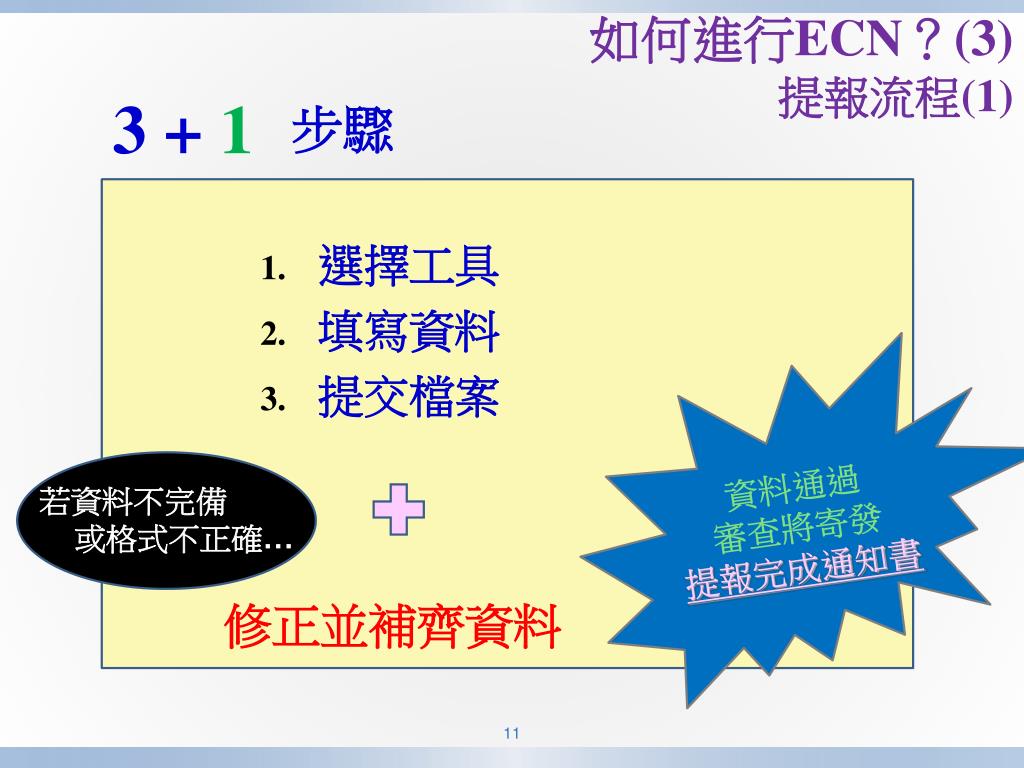 如何進行ECN？(3)
提報流程(1)

3 + 1 步驟

1. 選擇工具
2. 填寫資料
3. 提交檔案

若資料不完備
或格式不正確…

修正並補齊資料

資料通過
審查將寄發
提報完成通知書

11